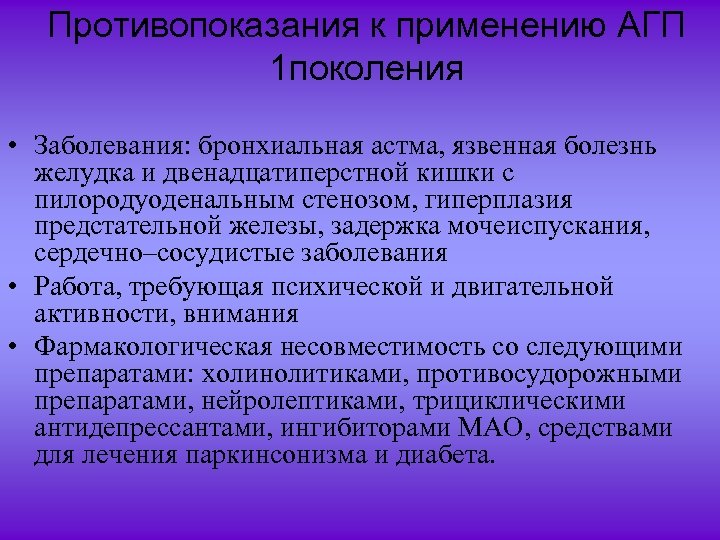 Противопоказания к применению АГП 1поколения

• Заболевания: бронхиальная астма, язвенная болезнь желудка и двенадцатиперстной кишки с пилородуоденальным стенозом, гиперплазия предстательной железы, задержка мочеиспускания, сердечно–сосудистые заболевания
• Работа, требующая психической и двигательной активности, внимания
• Фармакологическая несовместимость со следующими препаратами: холинолитиками, противосудорожными препаратами, нейролептиками, трициклическими антидепрессантами, ингибиторами МАО, средствами для лечения паркинсонизма и диабета.